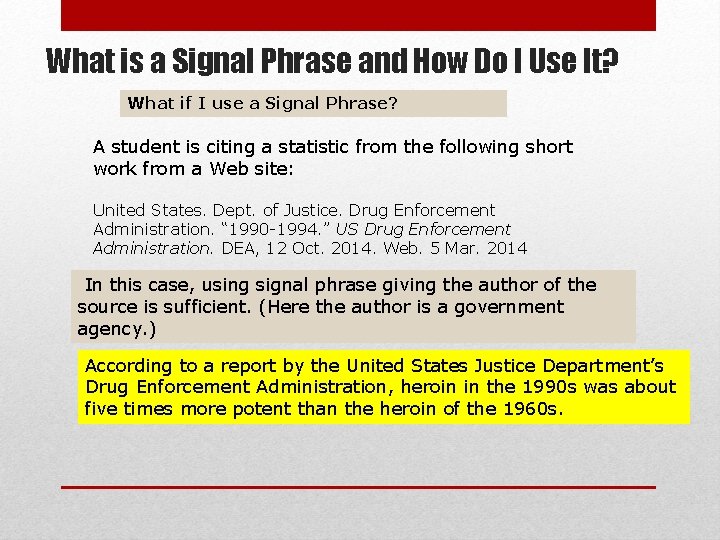 What is a Signal Phrase and How Do I Use It?

What if I use a Signal Phrase?

A student is citing a statistic from the following short work from a Web site:

United States. Dept. of Justice. Drug Enforcement Administration. “1990-1994.” US Drug Enforcement Administration. DEA, 12 Oct. 2014. Web. 5 Mar. 2014

In this case, using signal phrase giving the author of the source is sufficient. (Here the author is a government agency.)

According to a report by the United States Justice Department’s Drug Enforcement Administration, heroin in the 1990s was about five times more potent than the heroin of the 1960s.